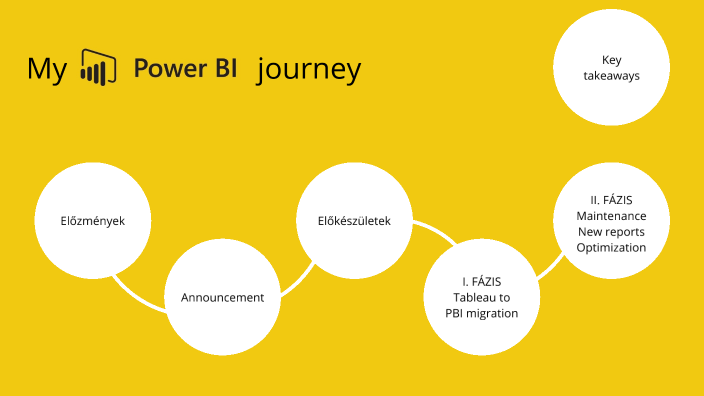 My Power BI journey

Key takeaways

Előzmények

Announcement

Előkészületek

I. FÁZIS
Tableau to
PBI migration

II. FÁZIS
Maintenance
New reports
Optimization